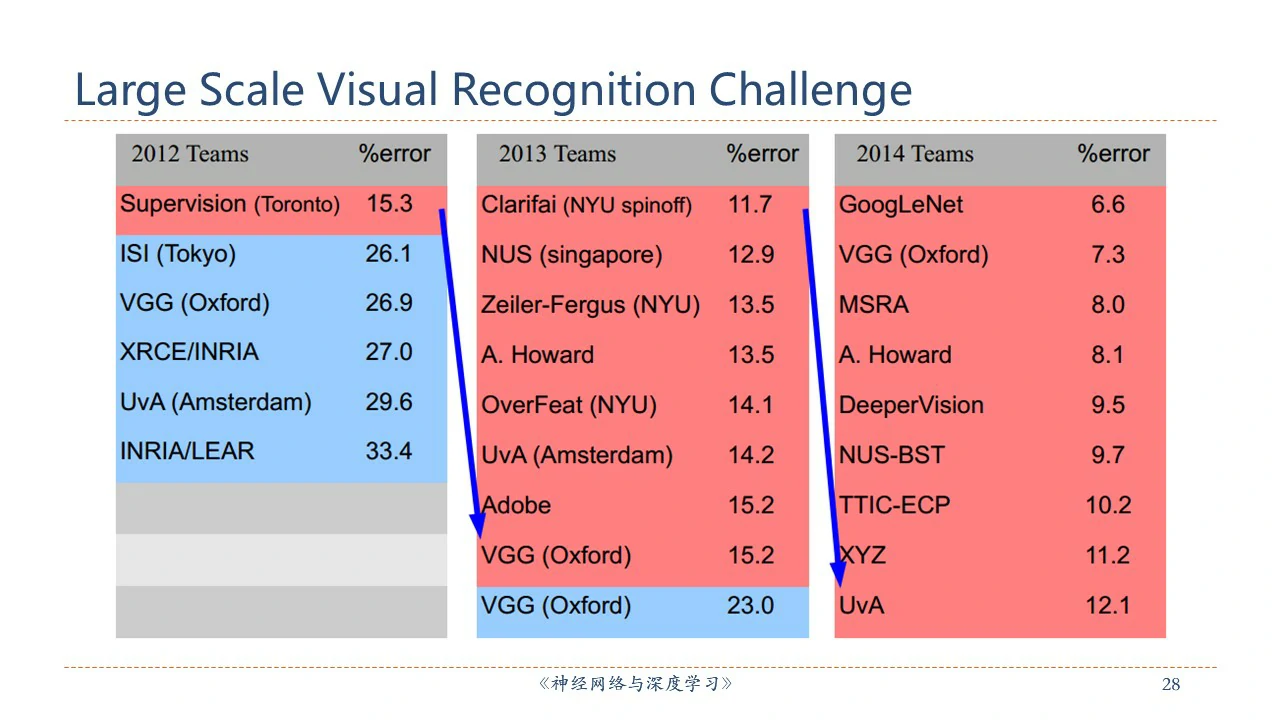 Large Scale Visual Recognition Challenge

| 2012 Teams | %error |
|---|---|
| Supervision (Toronto) | 15.3 |
| ISI (Tokyo) | 26.1 |
| VGG (Oxford) | 26.9 |
| XRCE/INRIA | 27.0 |
| UvA (Amsterdam) | 29.6 |
| INRIA/LEAR | 33.4 |

| 2013 Teams | %error |
|---|---|
| Clarifai (NYU spinoff) | 11.7 |
| NUS (singapore) | 12.9 |
| Zeiler-Fergus (NYU) | 13.5 |
| A. Howard | 13.5 |
| OverFeat (NYU) | 14.1 |
| UvA (Amsterdam) | 14.2 |
| Adobe | 15.2 |
| VGG (Oxford) | 15.2 |
| VGG (Oxford) | 23.0 |

| 2014 Teams | %error |
|---|---|
| GoogLeNet | 6.6 |
| VGG (Oxford) | 7.3 |
| MSRA | 8.0 |
| A. Howard | 8.1 |
| DeeperVision | 9.5 |
| NUS-BST | 9.7 |
| TTIC-ECP | 10.2 |
| XYZ | 11.2 |
| UvA | 12.1 |

《神经网络与深度学习》

28